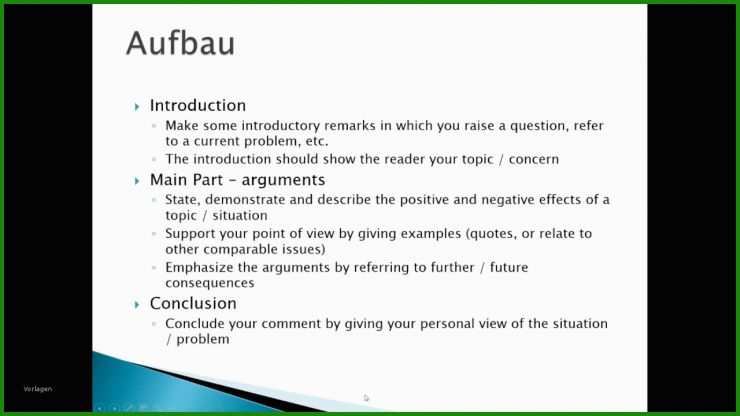 Aufbau

Introduction

Make some introductory remarks in which you raise a question, refer to a current problem, etc.

The introduction should show the reader your topic / concern

Main Part – arguments

State, demonstrate and describe the positive and negative effects of a topic / situation

Support your point of view by giving examples (quotes, or relate to other comparable issues)

Emphasize the arguments by referring to further / future consequences

Conclusion

Conclude your comment by giving your personal view of the situation / problem

Vorlagen